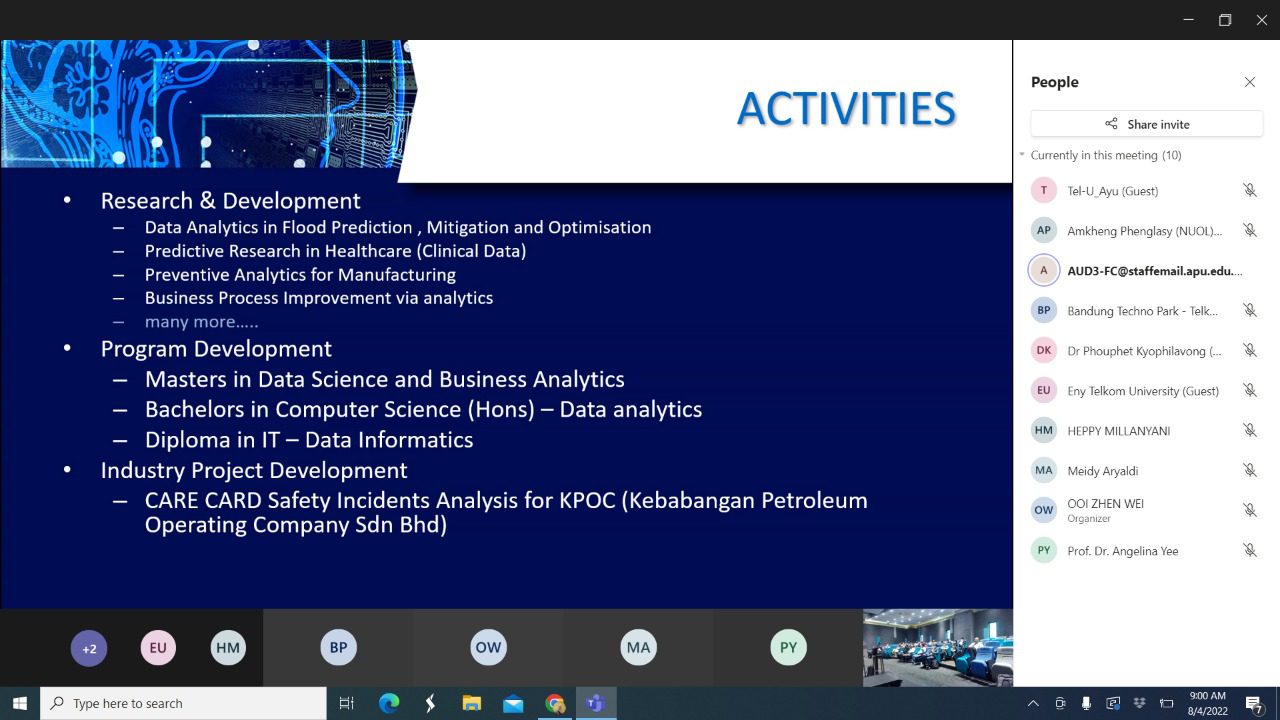 ACTIVITIES

• Research & Development
– Data Analytics in Flood Prediction , Mitigation and Optimisation
– Predictive Research in Healthcare (Clinical Data)
– Preventive Analytics for Manufacturing
– Business Process Improvement via analytics
– many more…..
• Program Development
– Masters in Data Science and Business Analytics
– Bachelors in Computer Science (Hons) – Data analytics
– Diploma in IT – Data Informatics
• Industry Project Development
– CARE CARD Safety Incidents Analysis for KPOC (Kebabangan Petroleum Operating Company Sdn Bhd)

People

Share invite

Currently in this meeting (10)

T Tel-U_Ayu (Guest)
AP Amkheng Phenglasy (NUOL)...
A AUD3-FC@staffemail.apu.edu....
BP Bandung Techno Park - Telk...
DK Dr Phouphet Kyophilavong (...
EU Eny Telkom University (Guest)
HM HEPPY MILLANYANI
MA Meidy Aryaldi
OW OOI ZHEN WEI
Organizer
PY Prof. Dr. Angelina Yee

+2 EU HM BP OW MA PY

Type here to search

9:00 AM
8/4/2022
7